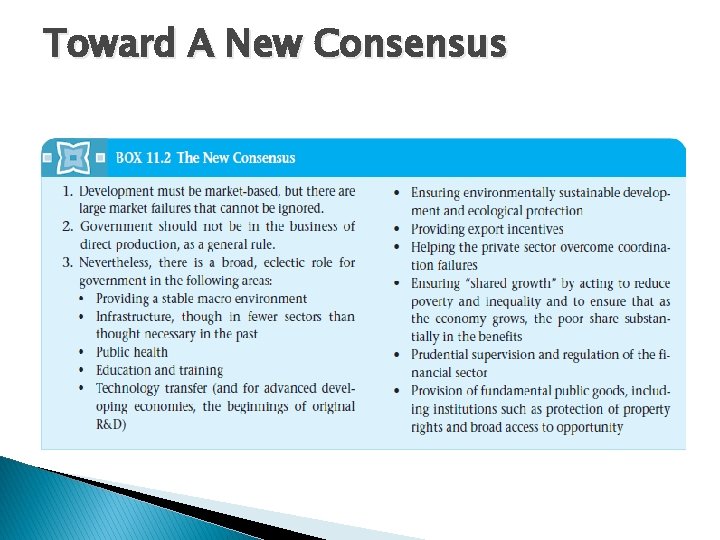 Toward A New Consensus

BOX 11.2 The New Consensus

1. Development must be market-based, but there are large market failures that cannot be ignored.
2. Government should not be in the business of direct production, as a general rule.
3. Nevertheless, there is a broad, eclectic role for government in the following areas:
• Providing a stable macro environment
• Infrastructure, though in fewer sectors than thought necessary in the past
• Public health
• Education and training
• Technology transfer (and for advanced developing economies, the beginnings of original R&D)

• Ensuring environmentally sustainable development and ecological protection
• Providing export incentives
• Helping the private sector overcome coordination failures
• Ensuring "shared growth" by acting to reduce poverty and inequality and to ensure that as the economy grows, the poor share substantially in the benefits
• Prudential supervision and regulation of the financial sector
• Provision of fundamental public goods, including institutions such as protection of property rights and broad access to opportunity